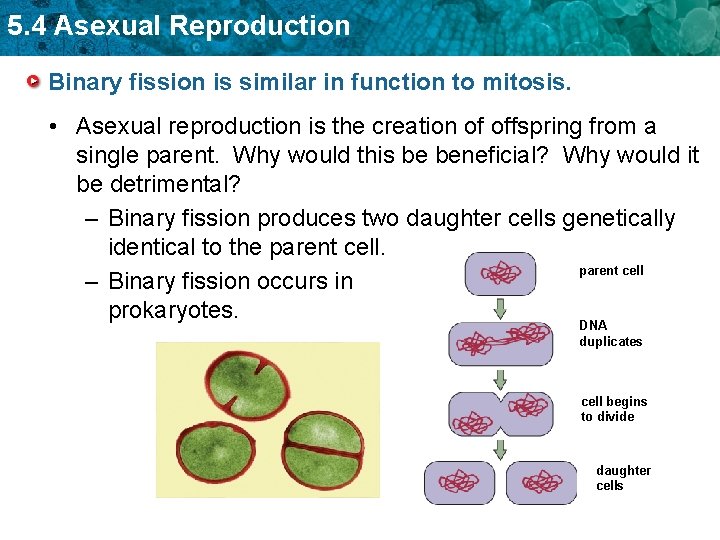 5.4 Asexual Reproduction

Binary fission is similar in function to mitosis.

• Asexual reproduction is the creation of offspring from a single parent. Why would this be beneficial? Why would it be detrimental?

– Binary fission produces two daughter cells genetically identical to the parent cell.

– Binary fission occurs in prokaryotes.

parent cell

DNA duplicates

cell begins to divide

daughter cells